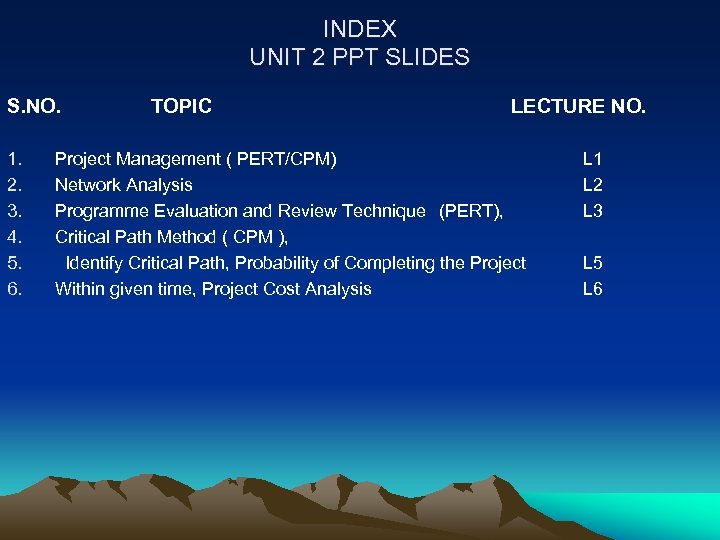 INDEX
UNIT 2 PPT SLIDES

| S.NO. | TOPIC | LECTURE NO. |
|---|---|---|
| 1. | Project Management ( PERT/CPM) | L1 |
| 2. | Network Analysis | L2 |
| 3. | Programme Evaluation and Review Technique (PERT), | L3 |
| 4. | Critical Path Method ( CPM ), | |
| 5. | Identify Critical Path, Probability of Completing the Project | L5 |
| 6. | Within given time, Project Cost Analysis | L6 |